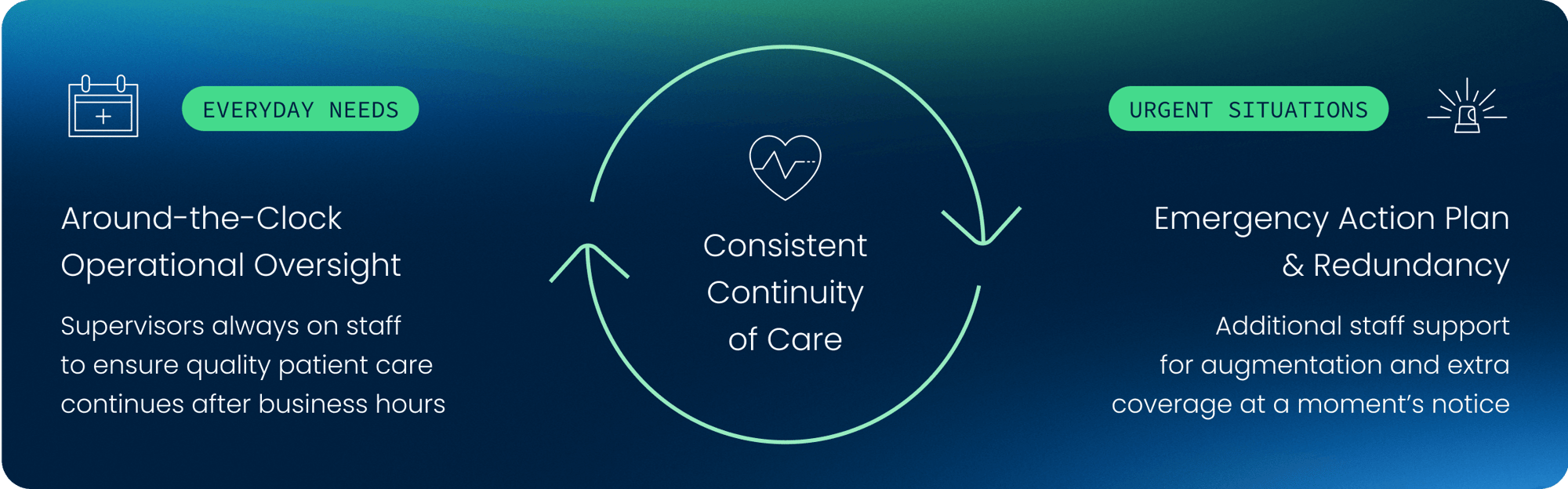 EVERYDAY NEEDS

Around-the-Clock Operational Oversight

Supervisors always on staff to ensure quality patient care continues after business hours

Consistent Continuity of Care

URGENT SITUATIONS

Emergency Action Plan & Redundancy

Additional staff support for augmentation and extra coverage at a moment's notice